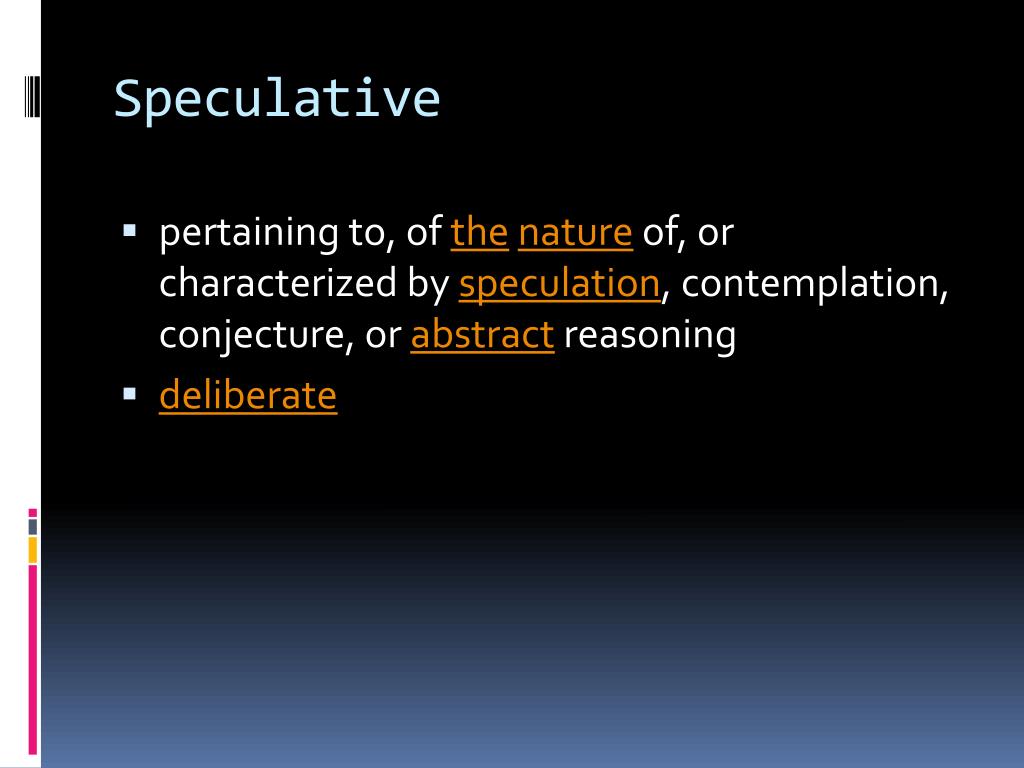 Speculative

▪ pertaining to, of the nature of, or characterized by speculation, contemplation, conjecture, or abstract reasoning
▪ deliberate